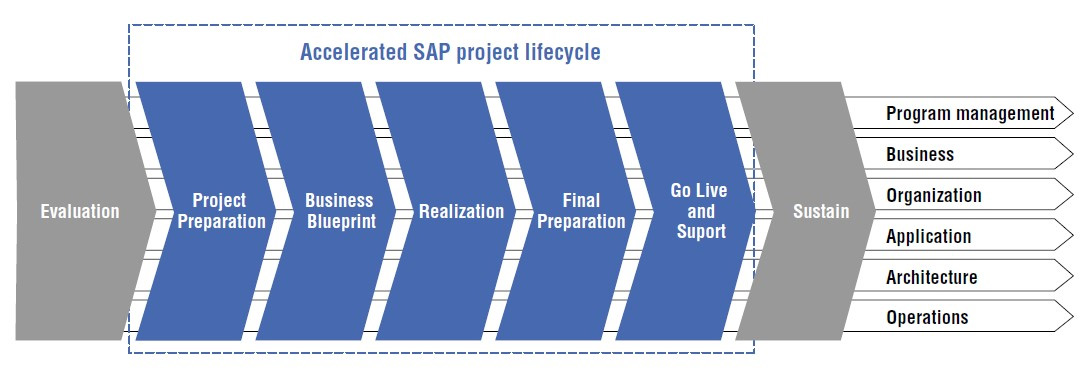 Accelerated SAP project lifecycle

Evaluation

Project Preparation

Business Blueprint

Realization

Final Preparation

Go Live and Suport

Sustain

Program management

Business

Organization

Application

Architecture

Operations